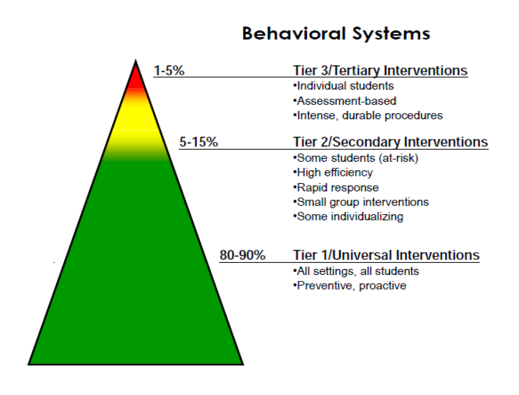 Behavioral Systems

1-5%

Tier 3/Tertiary Interventions
•Individual students
•Assessment-based
•Intense, durable procedures

5-15%

Tier 2/Secondary Interventions
•Some students (at-risk)
•High efficiency
•Rapid response
•Small group interventions
•Some individualizing

80-90%

Tier 1/Universal Interventions
•All settings, all students
•Preventive, proactive